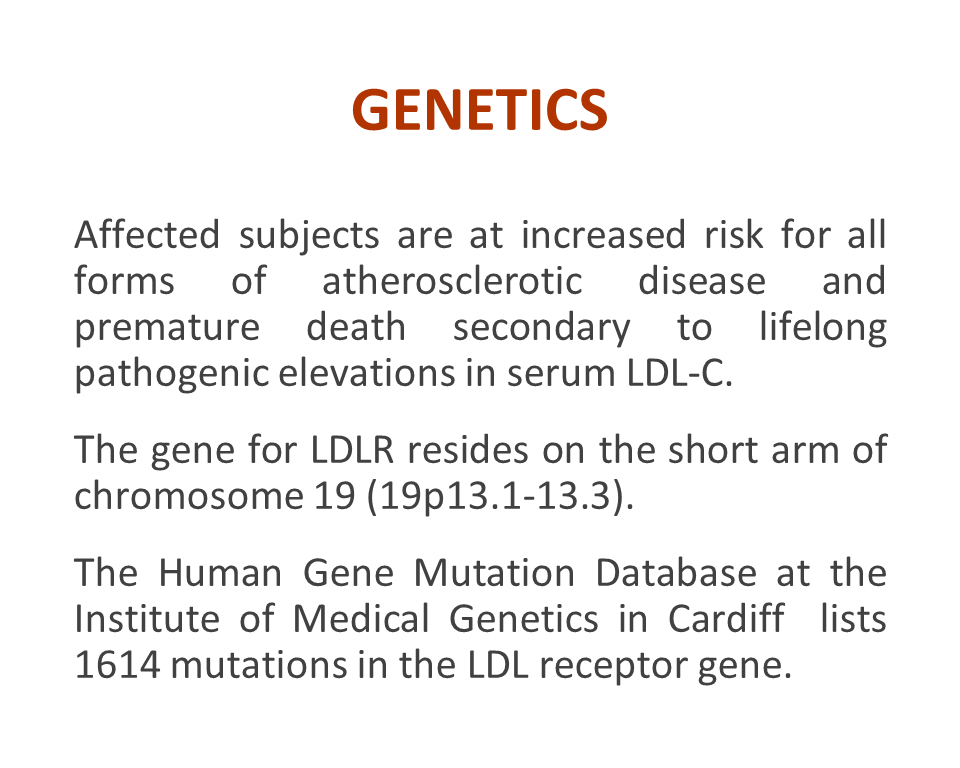 GENETICS

Affected subjects are at increased risk for all forms of atherosclerotic disease and premature death secondary to lifelong pathogenic elevations in serum LDL-C.

The gene for LDLR resides on the short arm of chromosome 19 (19p13.1-13.3).

The Human Gene Mutation Database at the Institute of Medical Genetics in Cardiff lists 1614 mutations in the LDL receptor gene.